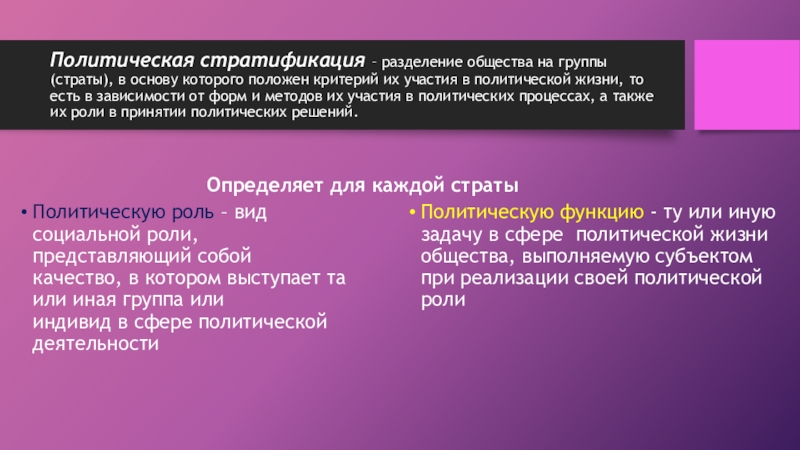 Политическая стратификация – разделение общества на группы (страты), в основу которого положен критерий их участия в политической жизни, то есть в зависимости от форм и методов их участия в политических процессах, а также их роли в принятии политических решений.

Определяет для каждой страты

• Политическую роль – вид социальной роли, представляющий собой качество, в котором выступает та или иная группа или индивид в сфере политической деятельности

• Политическую функцию - ту или иную задачу в сфере политической жизни общества, выполняемую субъектом при реализации своей политической роли